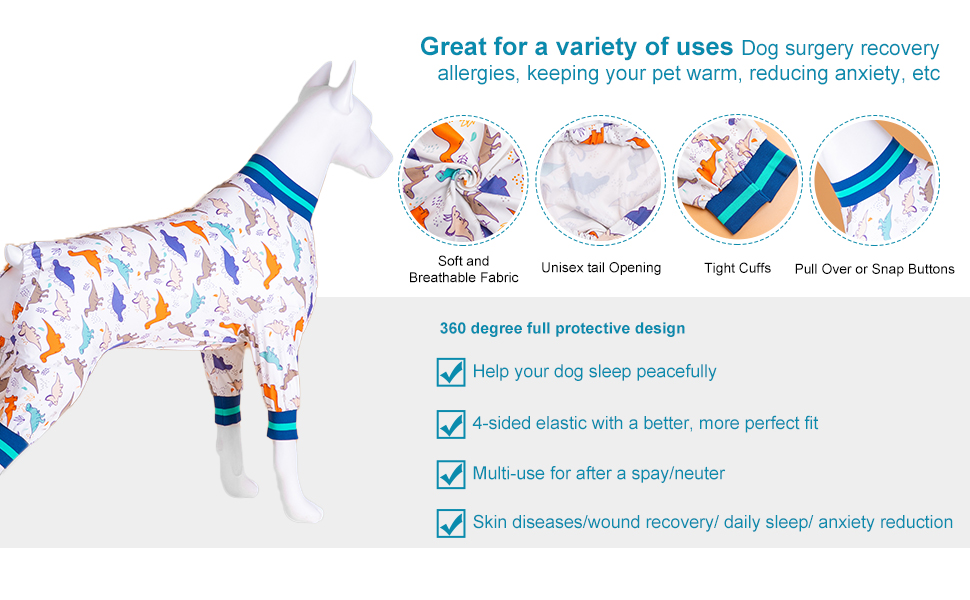 Great for a variety of uses Dog surgery recovery allergies, keeping your pet warm, reducing anxiety, etc

Soft and Breathable Fabric

Unisex tail Opening

Tight Cuffs

Pull Over or Snap Buttons

360 degree full protective design

Help your dog sleep peacefully

4-sided elastic with a better, more perfect fit

Multi-use for after a spay/neuter

Skin diseases/wound recovery/ daily sleep/ anxiety reduction